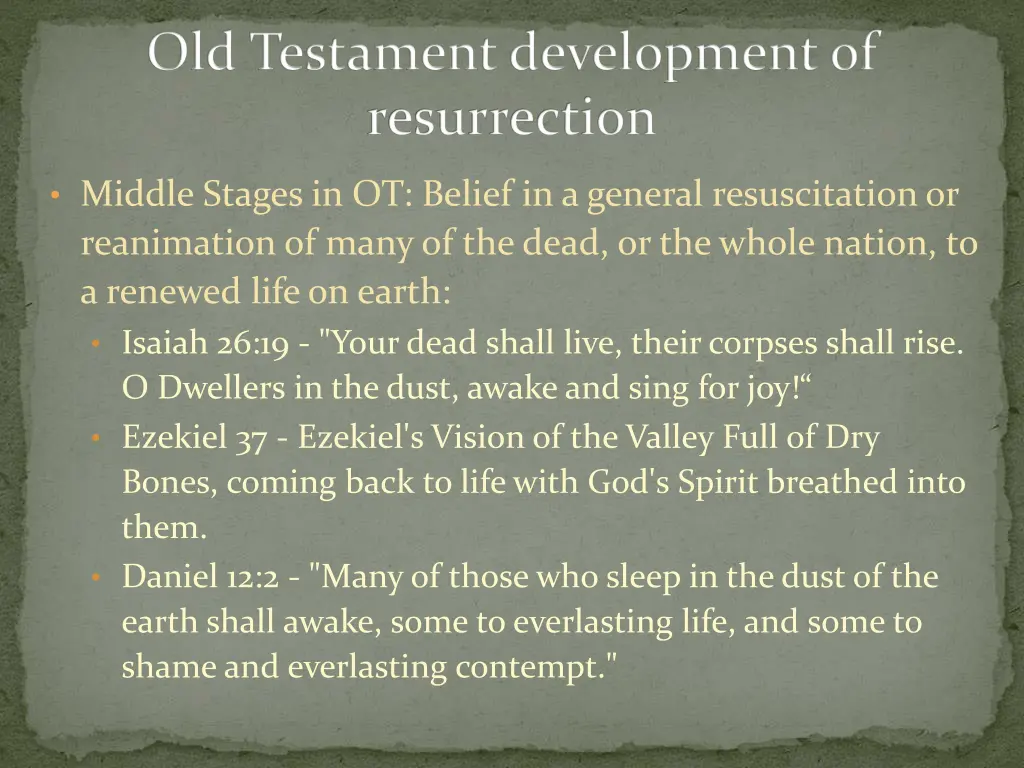 Old Testament development of resurrection

• Middle Stages in OT: Belief in a general resuscitation or reanimation of many of the dead, or the whole nation, to a renewed life on earth:
  • Isaiah 26:19 - "Your dead shall live, their corpses shall rise. O Dwellers in the dust, awake and sing for joy!“
  • Ezekiel 37 - Ezekiel's Vision of the Valley Full of Dry Bones, coming back to life with God's Spirit breathed into them.
  • Daniel 12:2 - "Many of those who sleep in the dust of the earth shall awake, some to everlasting life, and some to shame and everlasting contempt."